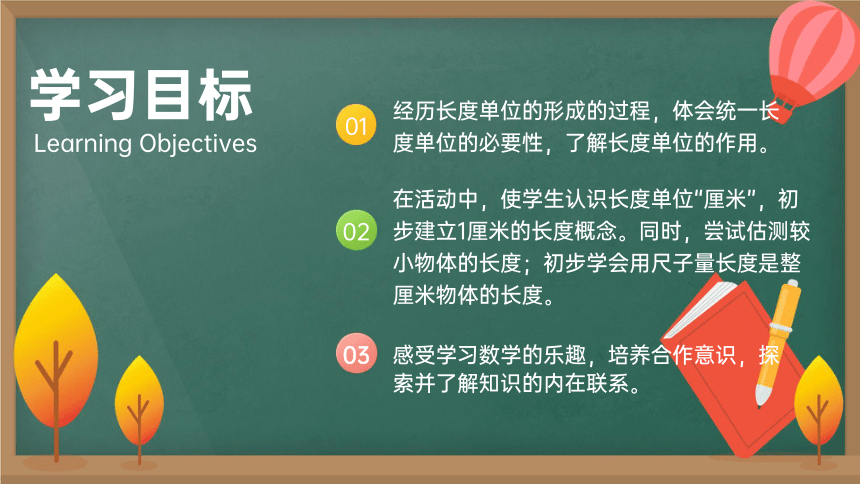 学习目标
Learning Objectives

01 经历长度单位的形成的过程，体会统一长度单位的必要性，了解长度单位的作用。

02 在活动中，使学生认识长度单位“厘米”，初步建立1厘米的长度概念。同时，尝试估测较小物体的长度；初步学会用尺子量长度是整厘米物体的长度。

03 感受学习数学的乐趣，培养合作意识，探索并了解知识的内在联系。